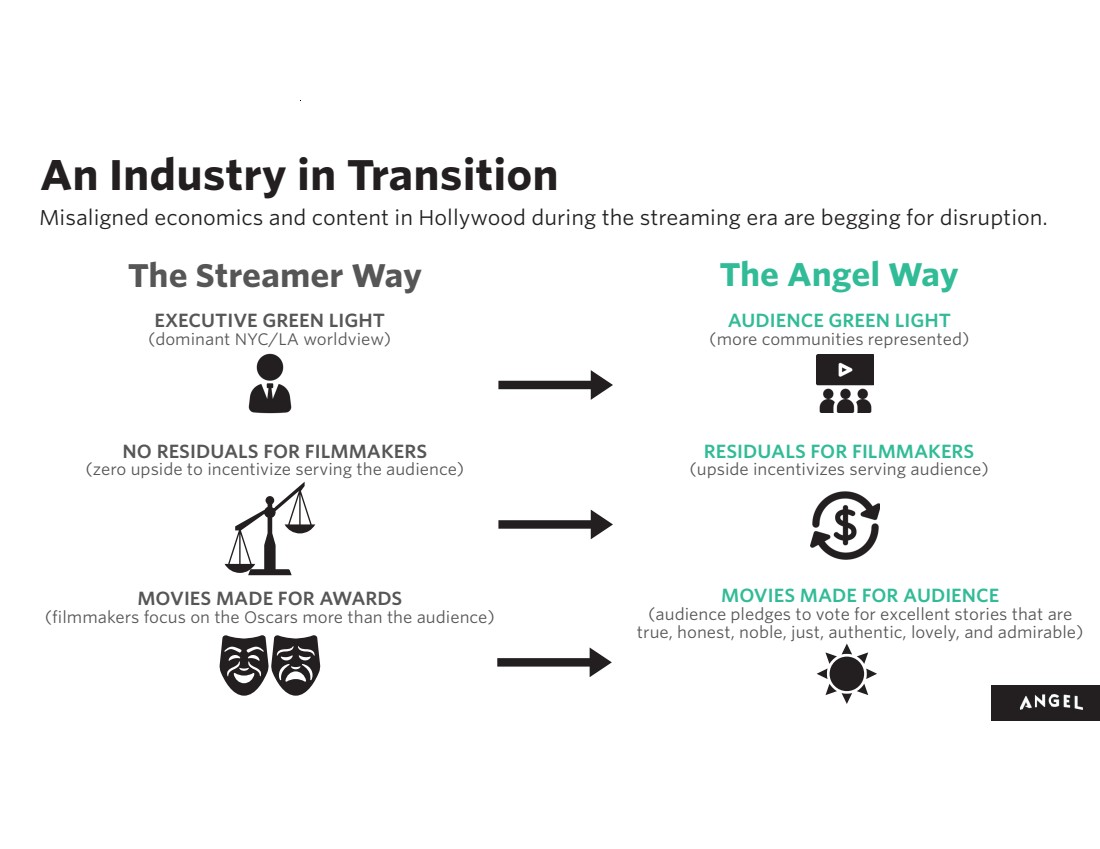 An Industry in Transition

Misaligned economics and content in Hollywood during the streaming era are begging for disruption.

The Streamer Way

EXECUTIVE GREEN LIGHT
(dominant NYC/LA worldview)

NO RESIDUALS FOR FILMMAKERS
(zero upside to incentivize serving the audience)

MOVIES MADE FOR AWARDS
(filmmakers focus on the Oscars more than the audience)

The Angel Way

AUDIENCE GREEN LIGHT
(more communities represented)

RESIDUALS FOR FILMMAKERS
(upside incentivizes serving audience)

MOVIES MADE FOR AUDIENCE
(audience pledges to vote for excellent stories that are true, honest, noble, just, authentic, lovely, and admirable)

ANGEL